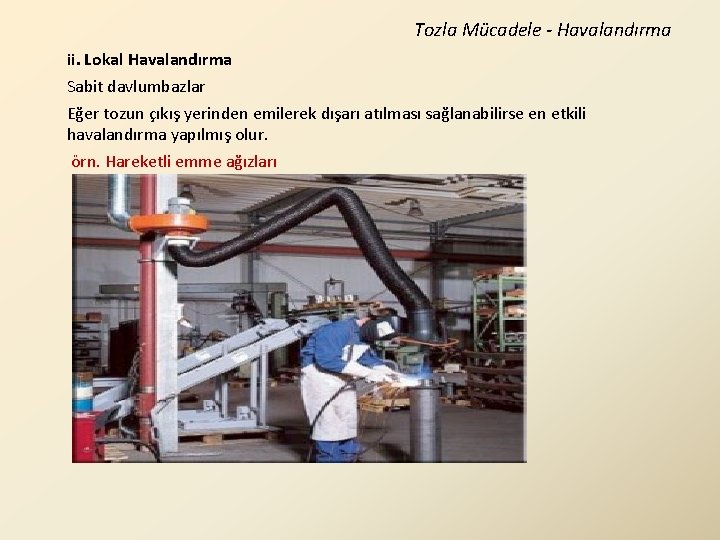 Tozla Mücadele - Havalandırma

ii. Lokal Havalandırma

Sabit davlumbazlar

Eğer tozun çıkış yerinden emilerek dışarı atılması sağlanabilirse en etkili havalandırma yapılmış olur.

örn. Hareketli emme ağızları